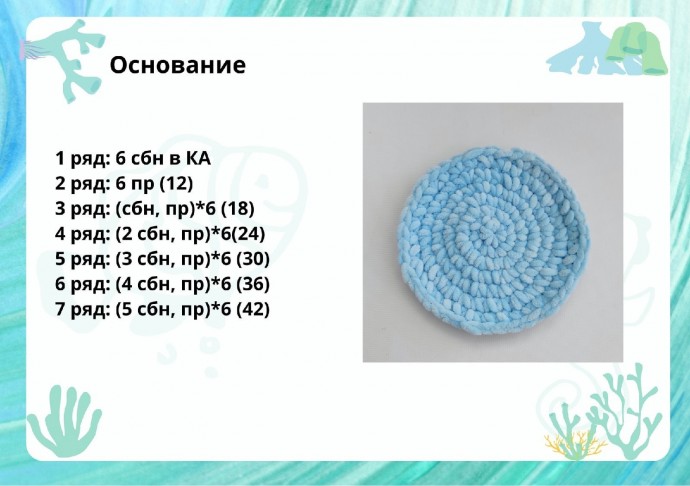 Основание

1 ряд: 6 сбн в КА
2 ряд: 6 пр (12)
3 ряд: (сбн, пр)*6 (18)
4 ряд: (2 сбн, пр)*6(24)
5 ряд: (3 сбн, пр)*6 (30)
6 ряд: (4 сбн, пр)*6 (36)
7 ряд: (5 сбн, пр)*6 (42)